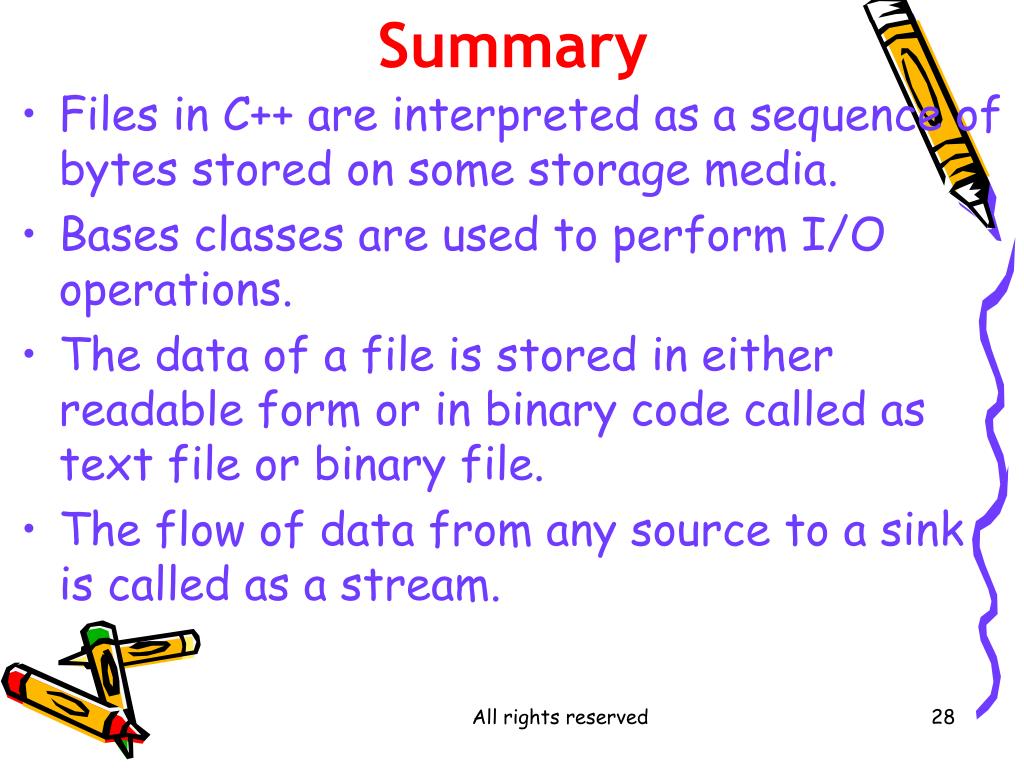 Summary

• Files in C++ are interpreted as a sequence of bytes stored on some storage media.

• Bases classes are used to perform I/O operations.

• The data of a file is stored in either readable form or in binary code called as text file or binary file.

• The flow of data from any source to a sink is called as a stream.

All rights reserved

28